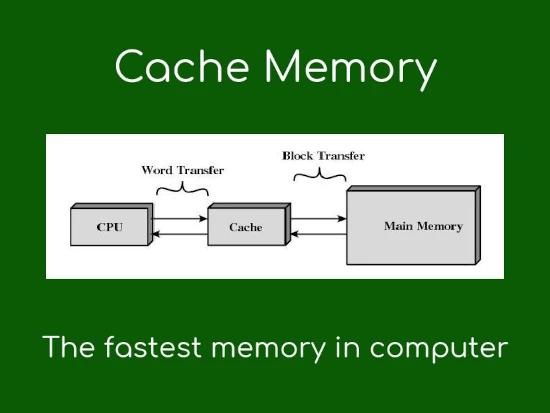 Cache Memory

Word Transfer

Block Transfer

CPU

Cache

Main Memory

The fastest memory in computer